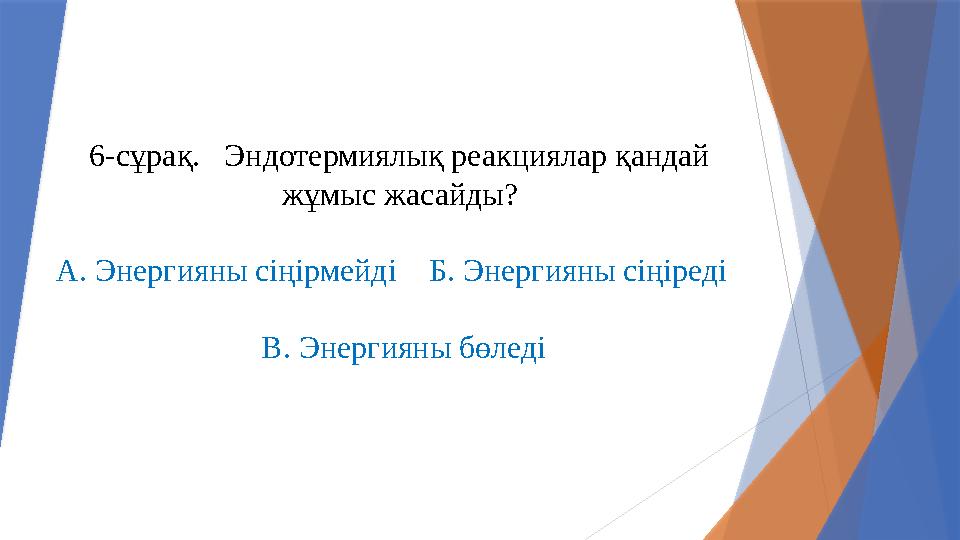 6-сұрақ. Эндотермиялық реакциялар қандай жұмыс жасайды?

А. Энергияны сіңірмейді Б. Энергияны сіңіреді

В. Энергияны бөледі